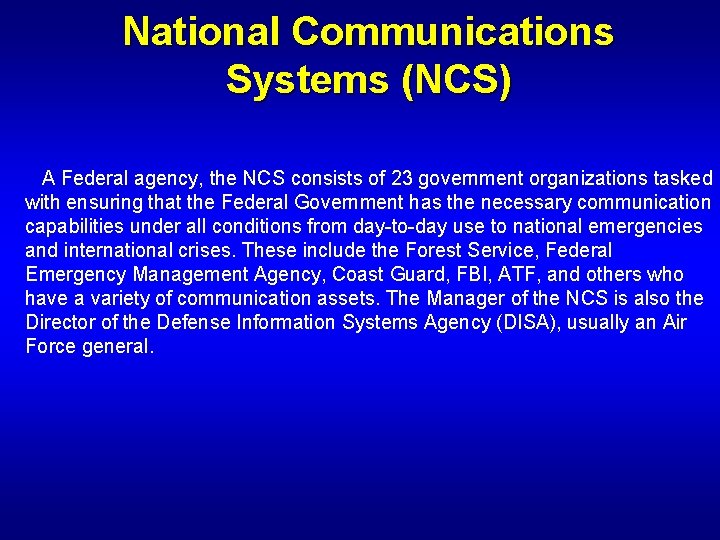 National Communications Systems (NCS)

A Federal agency, the NCS consists of 23 government organizations tasked with ensuring that the Federal Government has the necessary communication capabilities under all conditions from day-to-day use to national emergencies and international crises. These include the Forest Service, Federal Emergency Management Agency, Coast Guard, FBI, ATF, and others who have a variety of communication assets. The Manager of the NCS is also the Director of the Defense Information Systems Agency (DISA), usually an Air Force general.